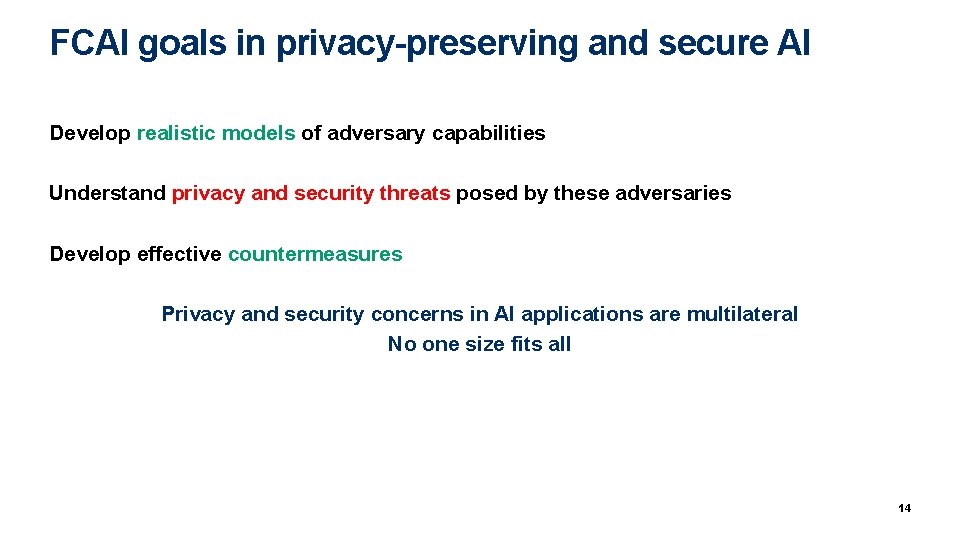 FCAI goals in privacy-preserving and secure AI

Develop realistic models of adversary capabilities

Understand privacy and security threats posed by these adversaries

Develop effective countermeasures

Privacy and security concerns in AI applications are multilateral
No one size fits all

14